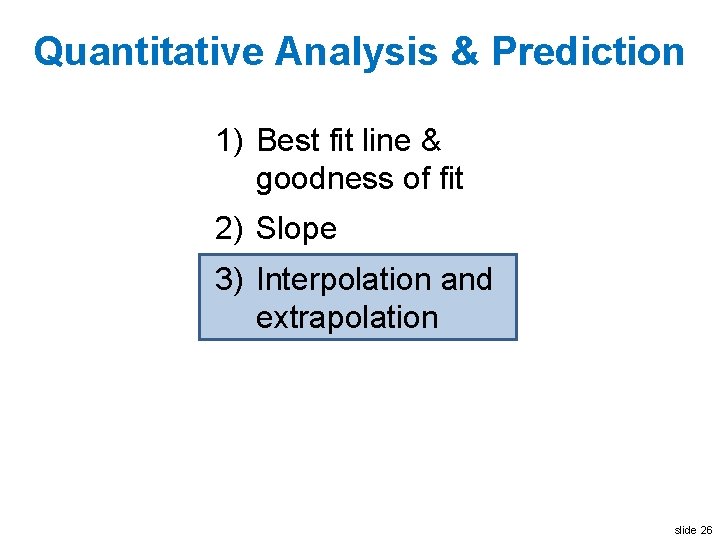 Quantitative Analysis & Prediction

1) Best fit line & goodness of fit

2) Slope

3) Interpolation and extrapolation

slide 26